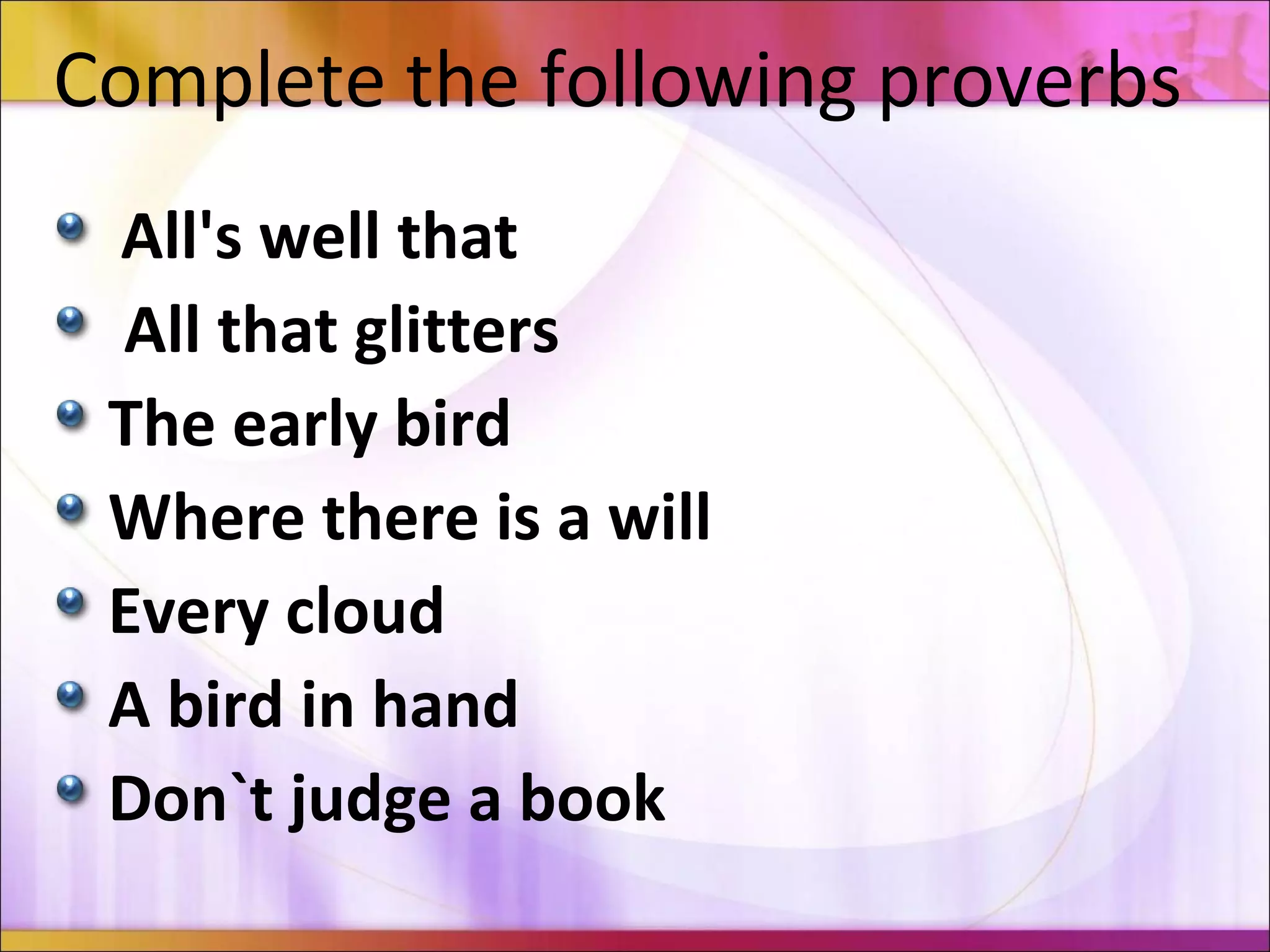 Complete the following proverbs

- All's well that
- All that glitters
- The early bird
- Where there is a will
- Every cloud
- A bird in hand
- Don`t judge a book